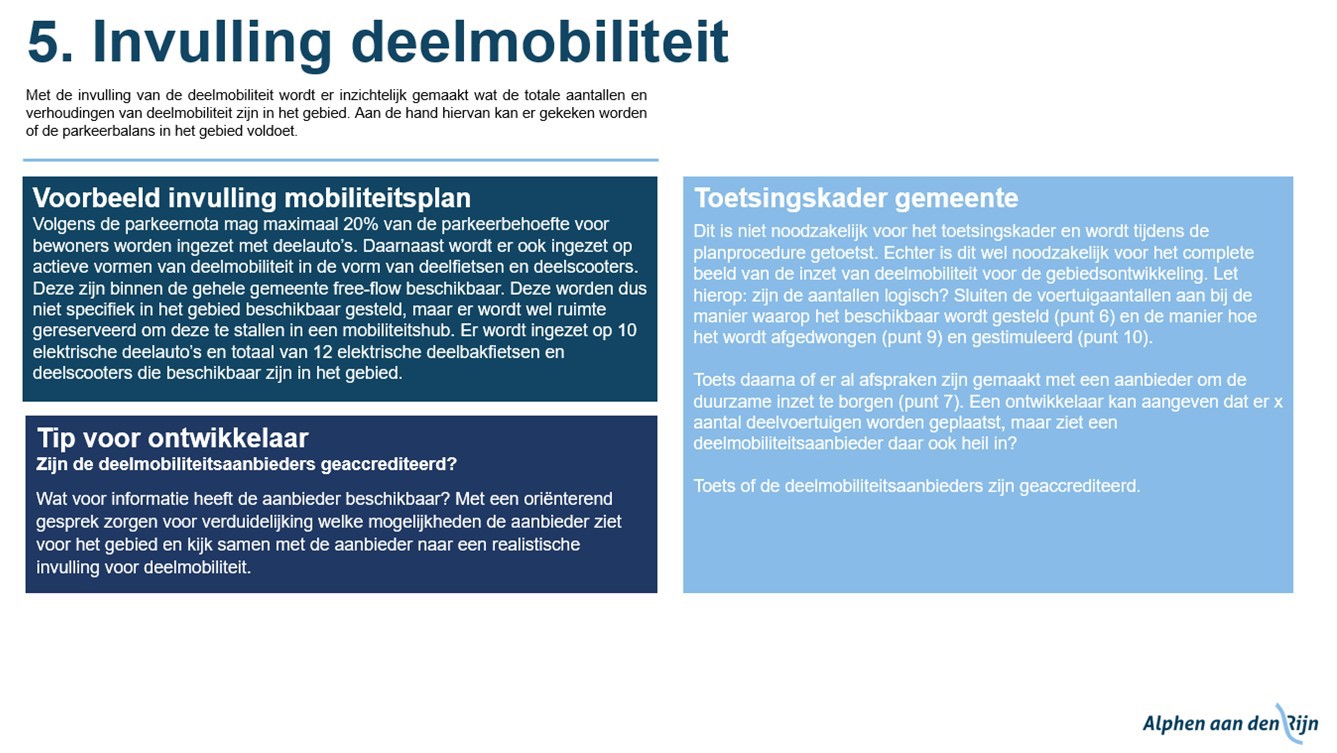 5. Invulling deelmobiliteit

Met de invulling van de deelmobiliteit wordt er inzichtelijk gemaakt wat de totale aantallen en verhoudingen van deelmobiliteit zijn in het gebied. Aan de hand hiervan kan er gekeken worden of de parkeerbalans in het gebied voldoet.

Voorbeeld invulling mobiliteitsplan
Volgens de parkeernota mag maximaal 20% van de parkeerbehoefte voor bewoners worden ingezet met deelauto's. Daarnaast wordt er ook ingezet op actieve vormen van deelmobiliteit in de vorm van deelfietsen en deelscooters. Deze zijn binnen de gehele gemeente free-flow beschikbaar. Deze worden dus niet specifiek in het gebied beschikbaar gesteld, maar er wordt wel ruimte gereserveerd om deze te stallen in een mobiliteitshub. Er wordt ingezet op 10 elektrische deelauto's en totaal van 12 elektrische deelbakfietsen en deelscooters die beschikbaar zijn in het gebied.

Tip voor ontwikkelaar
Zijn de deelmobiliteitsaanbieders geaccrediteerd?

Wat voor informatie heeft de aanbieder beschikbaar? Met een oriënterend gesprek zorgen voor verduidelijking welke mogelijkheden de aanbieder ziet voor het gebied en kijk samen met de aanbieder naar een realistische invulling voor deelmobiliteit.

Toetsingskader gemeente
Dit is niet noodzakelijk voor het toetsingskader en wordt tijdens de planprocedure getoetst. Echter is dit wel noodzakelijk voor het complete beeld van de inzet van deelmobiliteit voor de gebiedsontwikkeling. Let hierop: zijn de aantallen logisch? Sluiten de voertuigaantallen aan bij de manier waarop het beschikbaar wordt gesteld (punt 6) en de manier hoe het wordt afgedwongen (punt 9) en gestimuleerd (punt 10).

Toets daarna of er al afspraken zijn gemaakt met een aanbieder om de duurzame inzet te borgen (punt 7). Een ontwikkelaar kan aangeven dat er x aantal deelvoertuigen worden geplaatst, maar ziet een deelmobiliteitsaanbieder daar ook heil in?

Toets of de deelmobiliteitsaanbieders zijn geaccrediteerd.

Alphen aan den Rijn